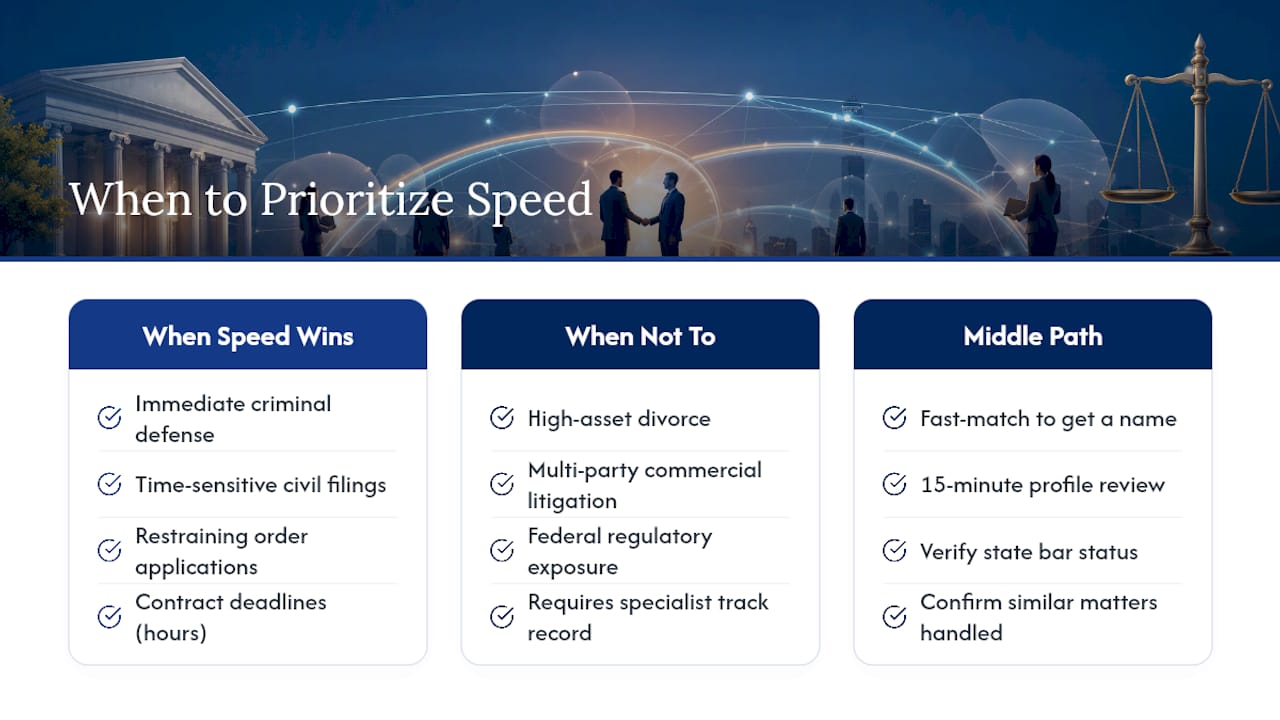 When to Prioritize Speed

When Speed Wins

Immediate criminal defense

Time-sensitive civil filings

Restraining order applications

Contract deadlines (hours)

When Not To

High-asset divorce

Multi-party commercial litigation

Federal regulatory exposure

Requires specialist track record

Middle Path

Fast-match to get a name

15-minute profile review

Verify state bar status

Confirm similar matters handled